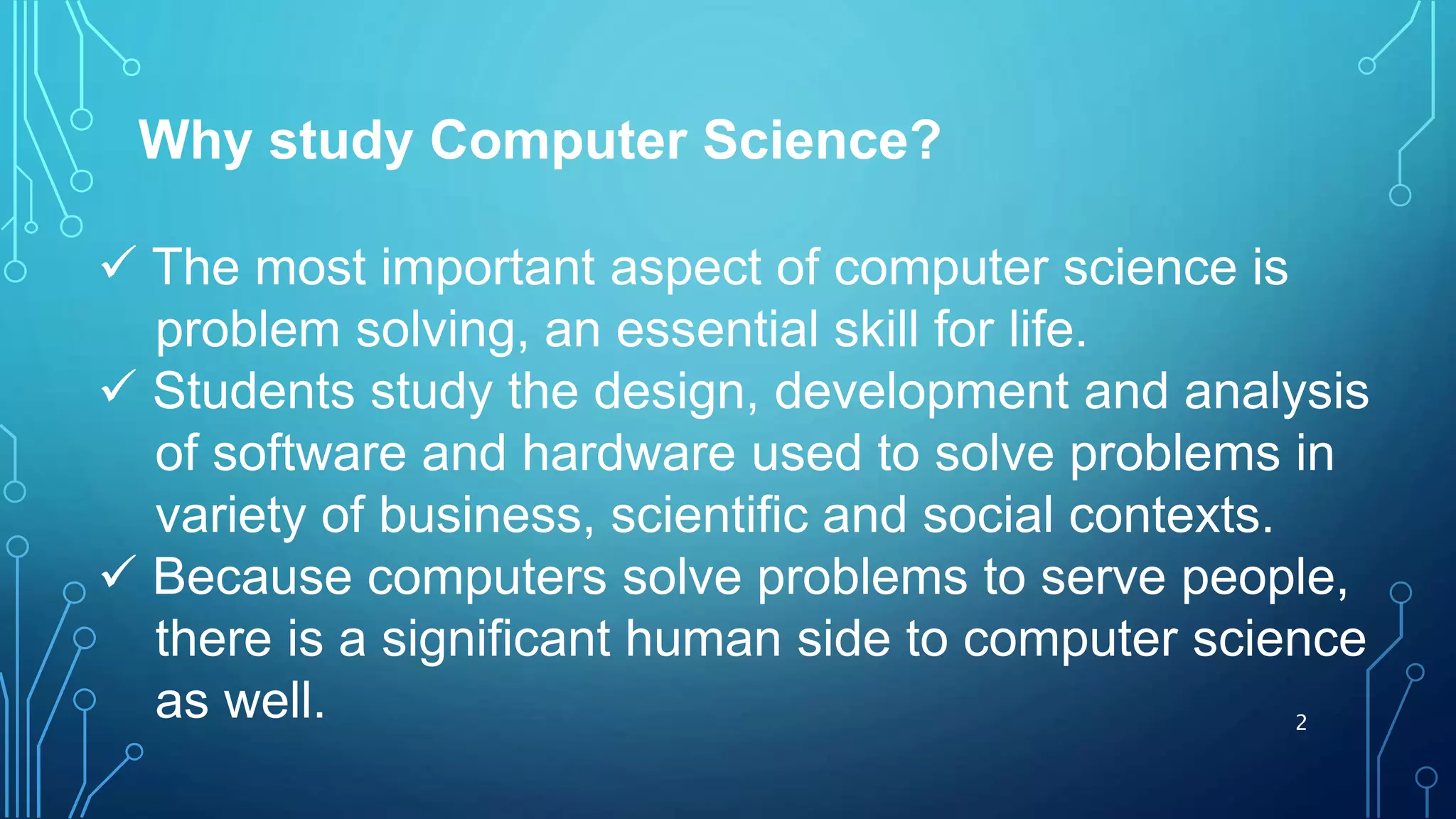 Why study Computer Science?

✓ The most important aspect of computer science is problem solving, an essential skill for life.

✓ Students study the design, development and analysis of software and hardware used to solve problems in variety of business, scientific and social contexts.

✓ Because computers solve problems to serve people, there is a significant human side to computer science as well.

2